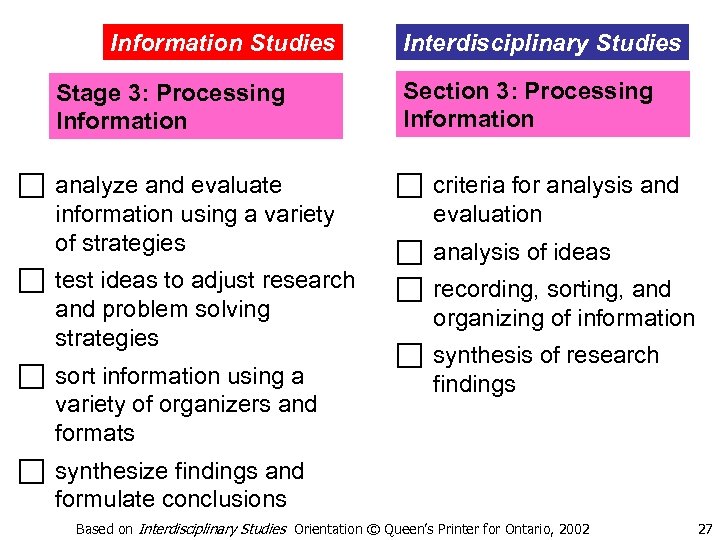 Information Studies

Stage 3: Processing Information

☐ analyze and evaluate information using a variety of strategies

☐ test ideas to adjust research and problem solving strategies

☐ sort information using a variety of organizers and formats

☐ synthesize findings and formulate conclusions

Interdisciplinary Studies

Section 3: Processing Information

☐ criteria for analysis and evaluation

☐ analysis of ideas

☐ recording, sorting, and organizing of information

☐ synthesis of research findings

Based on Interdisciplinary Studies Orientation © Queen's Printer for Ontario, 2002

27